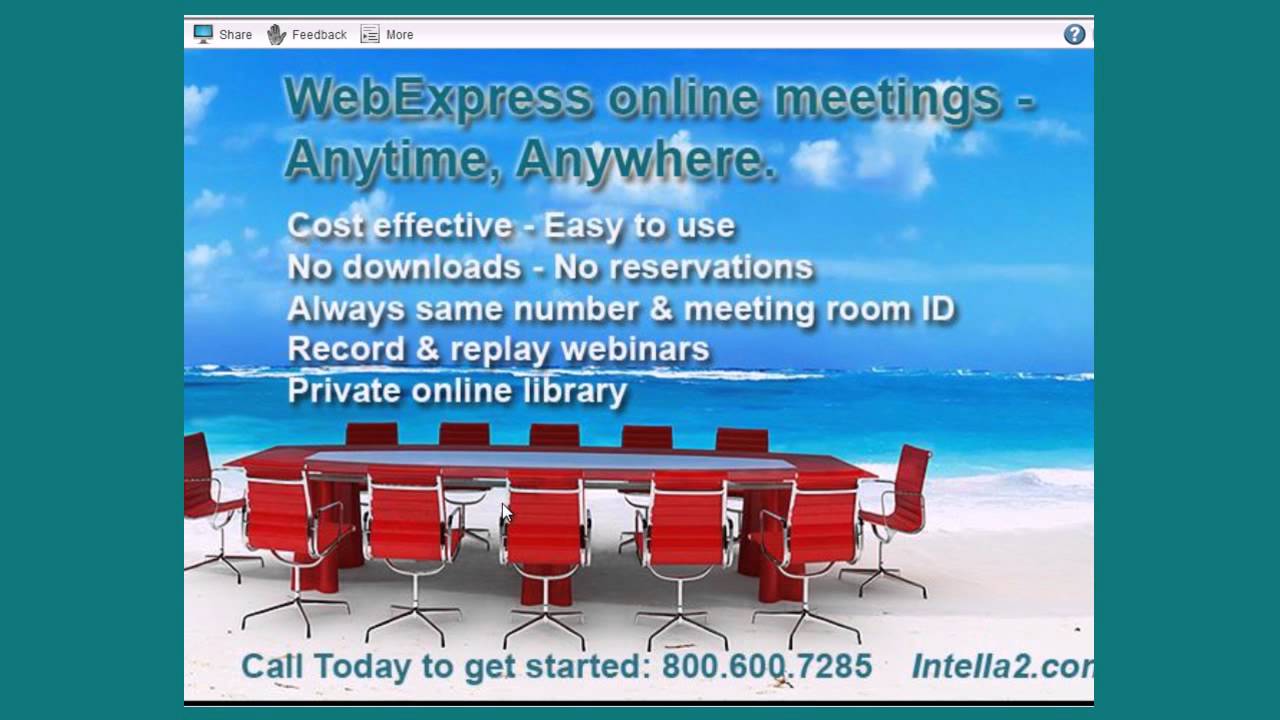 Share Feedback More

WebExpress online meetings - Anytime, Anywhere.

Cost effective - Easy to use
No downloads - No reservations
Always same number & meeting room ID
Record & replay webinars
Private online library

Call Today to get started: 800.600.7285 Intella2.con